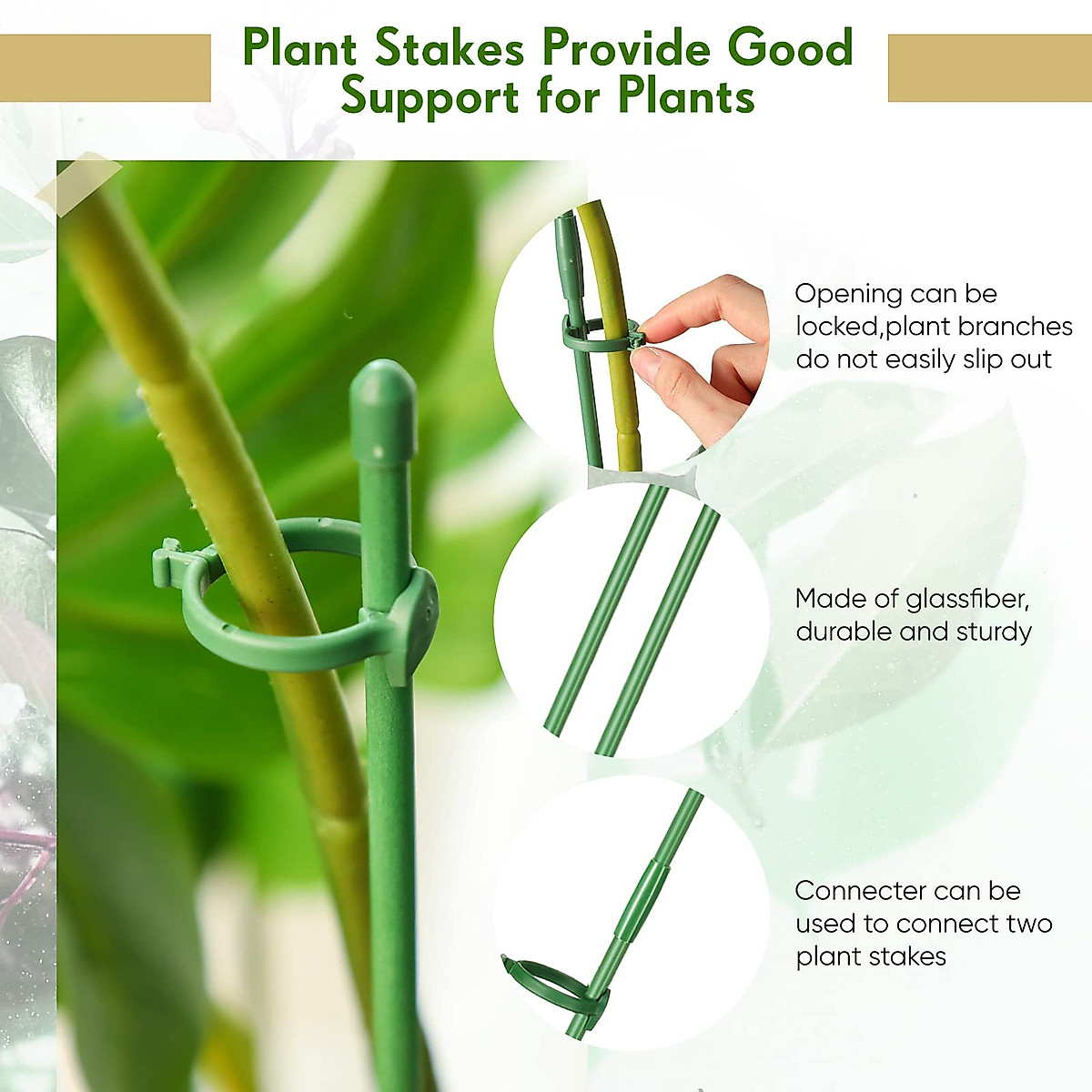 Plant Stakes Provide Good Support for Plants

Opening can be locked,plant branches do not easily slip out

Made of glassfiber, durable and sturdy

Connecter can be used to connect two plant stakes